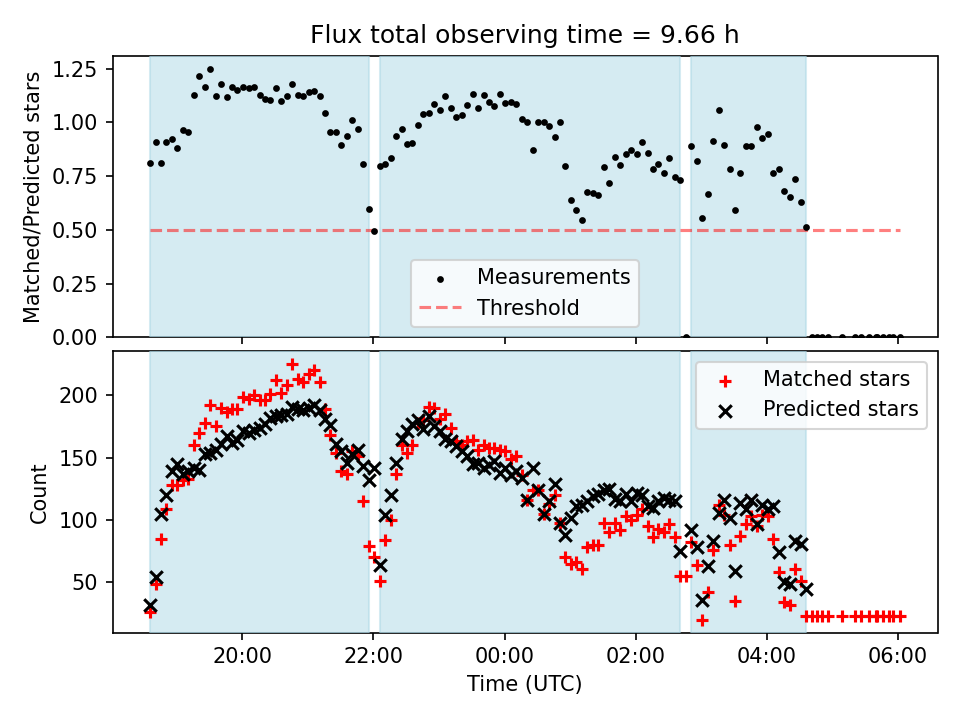 Flux total observing time = 9.66 h

Matched/Predicted stars

1.25
1.00
0.75
0.50
0.25
0.00

Measurements
Threshold

Count

200
150
100
50

Matched stars
Predicted stars

20:00
22:00
00:00
02:00
04:00
06:00

Time (UTC)